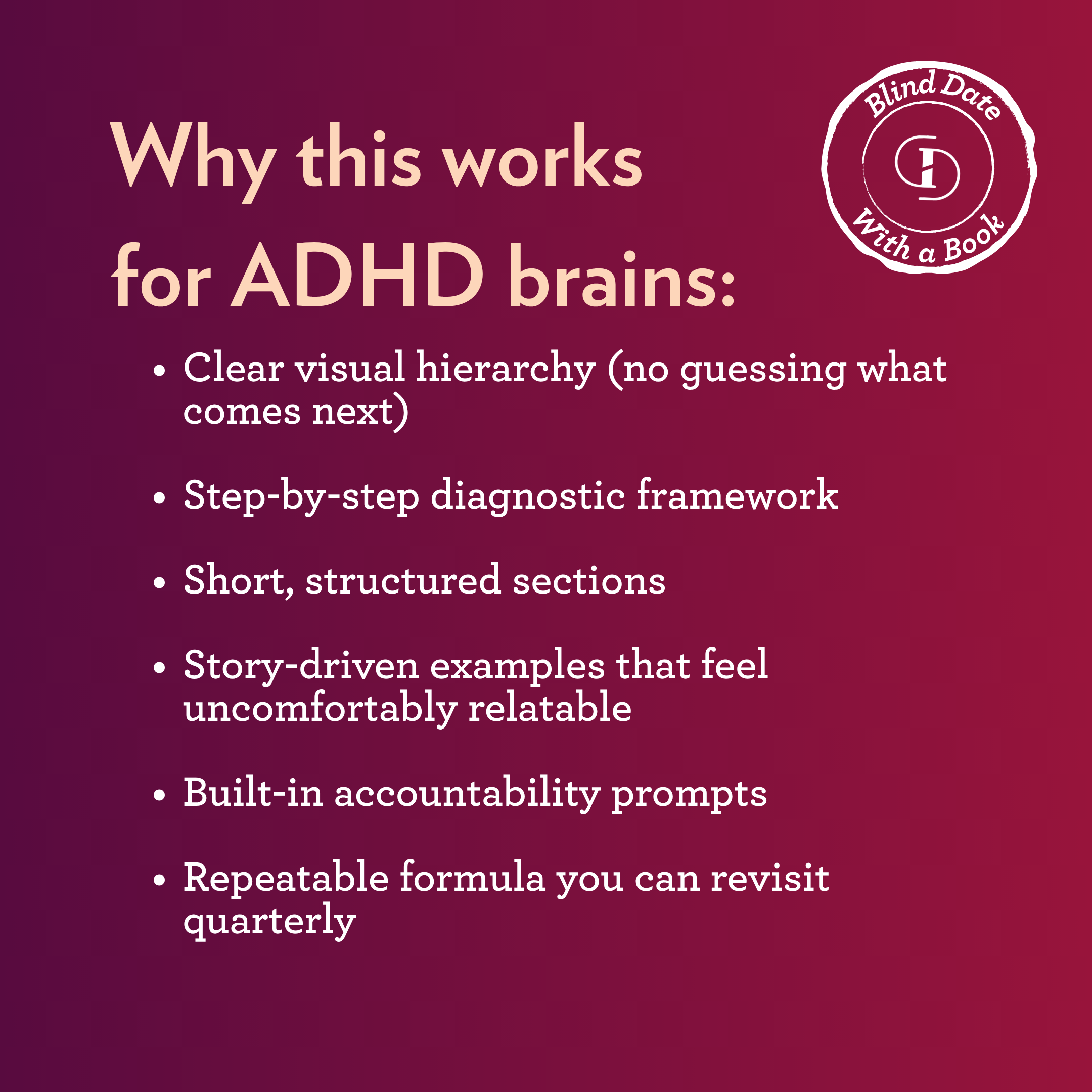 Why this works for ADHD brains:

Blind Date
With a Book

• Clear visual hierarchy (no guessing what comes next)

• Step-by-step diagnostic framework

• Short, structured sections

• Story-driven examples that feel uncomfortably relatable

• Built-in accountability prompts

• Repeatable formula you can revisit quarterly